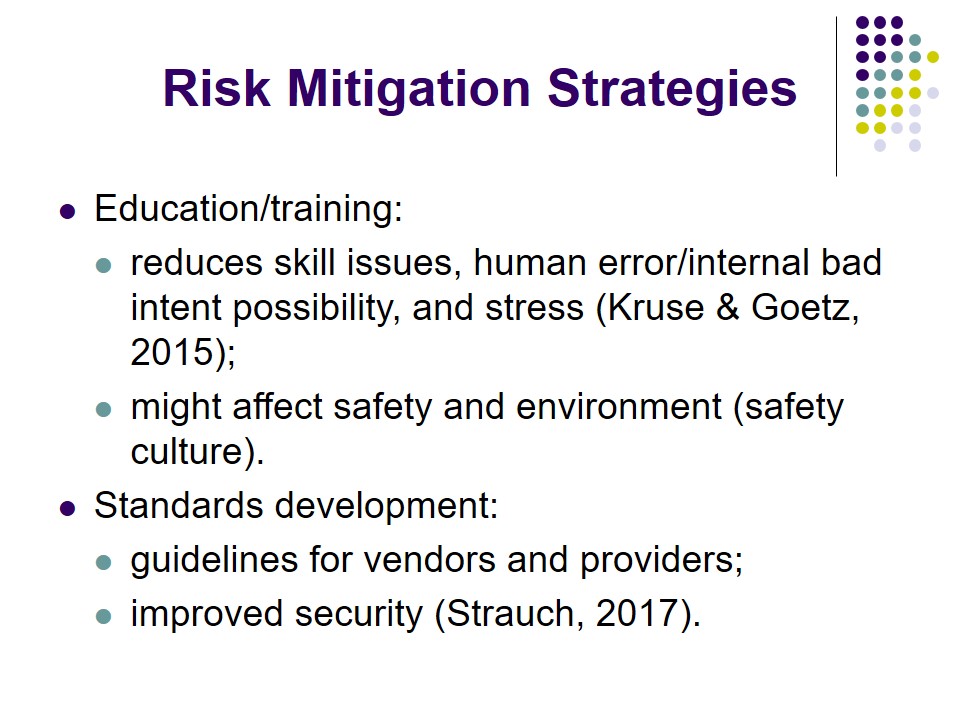 Risk Mitigation Strategies

- Education/training:
  - reduces skill issues, human error/internal bad intent possibility, and stress (Kruse & Goetz, 2015);
  - might affect safety and environment (safety culture).
- Standards development:
  - guidelines for vendors and providers;
  - improved security (Strauch, 2017).